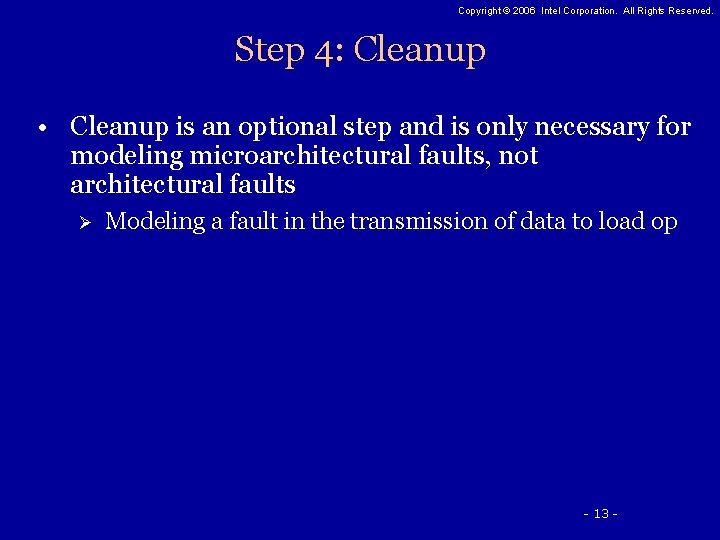 Copyright © 2006 Intel Corporation. All Rights Reserved.

Step 4: Cleanup

• Cleanup is an optional step and is only necessary for modeling microarchitectural faults, not architectural faults

➢ Modeling a fault in the transmission of data to load op

- 13 -